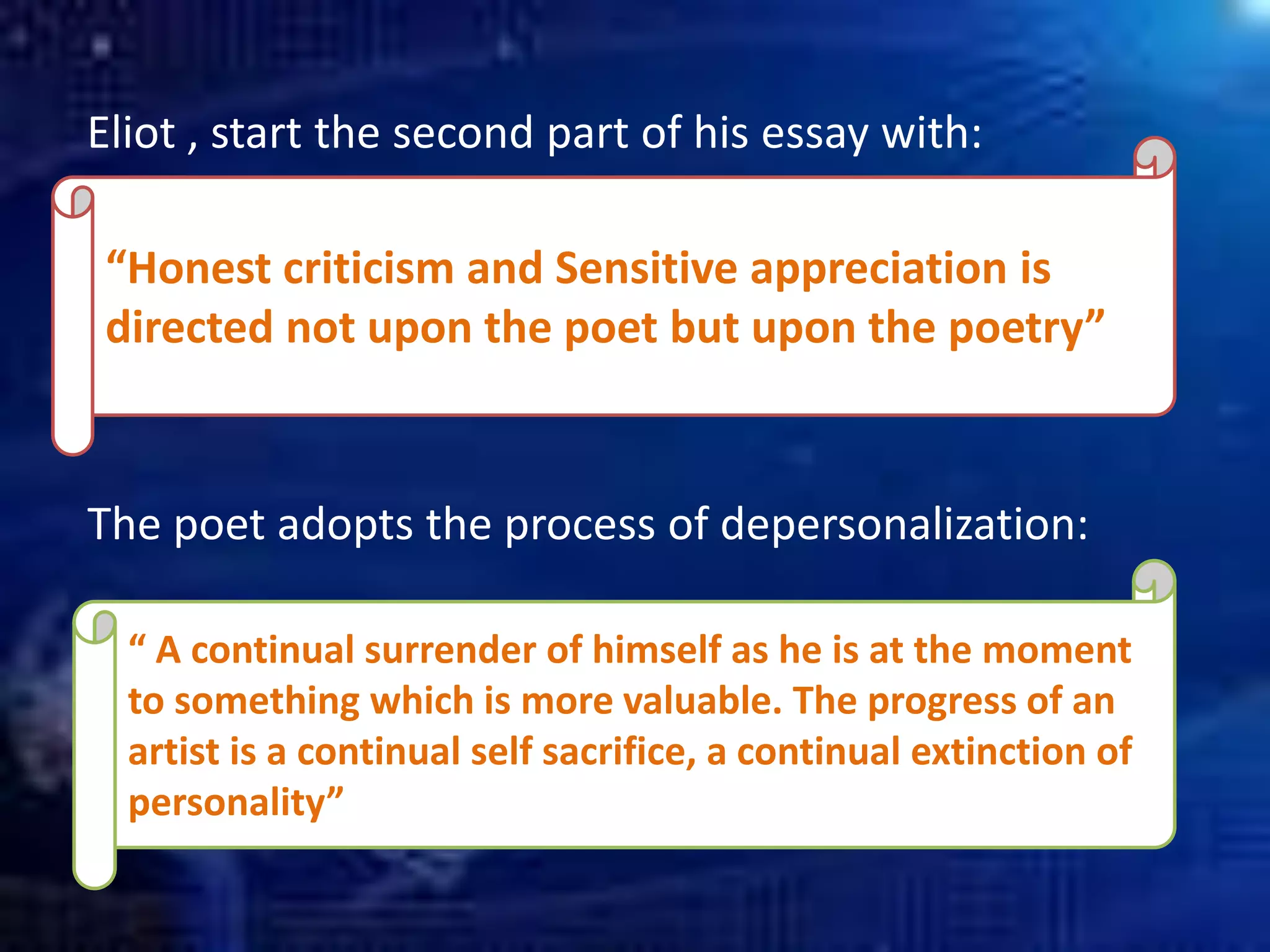 Eliot , start the second part of his essay with:

“Honest criticism and Sensitive appreciation is directed not upon the poet but upon the poetry”

The poet adopts the process of depersonalization:

“ A continual surrender of himself as he is at the moment to something which is more valuable. The progress of an artist is a continual self sacrifice, a continual extinction of personality”